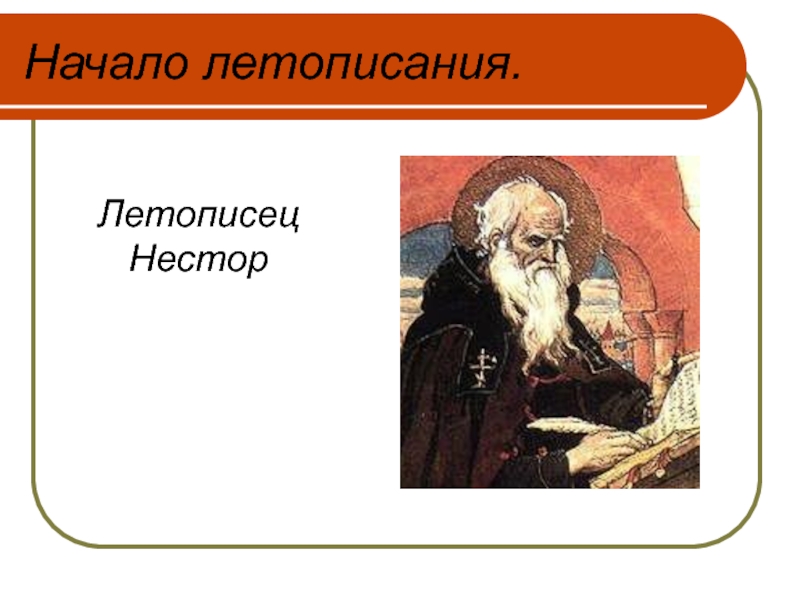 Начало летописания.

Летописец Нестор